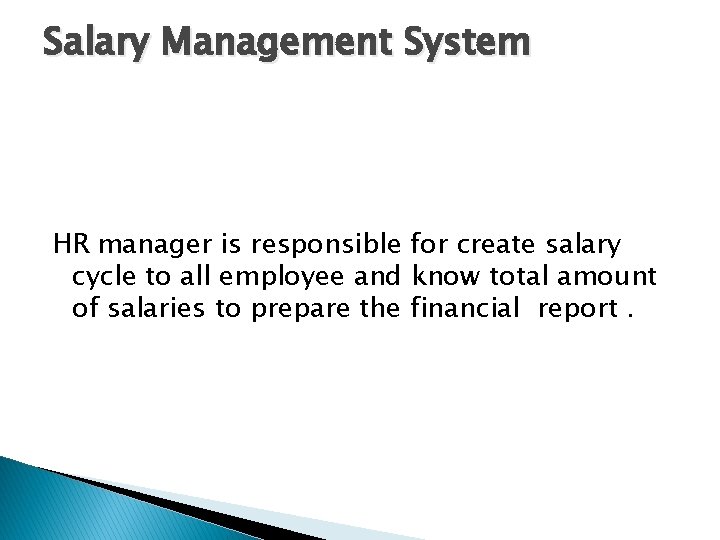 Salary Management System

HR manager is responsible for create salary cycle to all employee and know total amount of salaries to prepare the financial report .